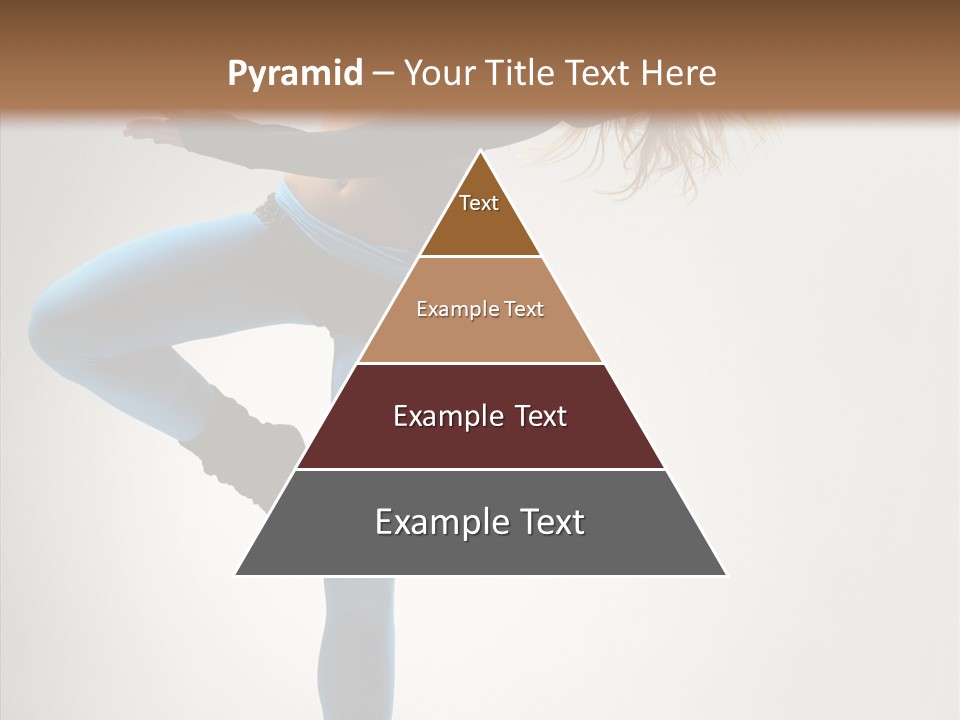 Pyramid – Your Title Text Here

Text

Example Text

Example Text

Example Text